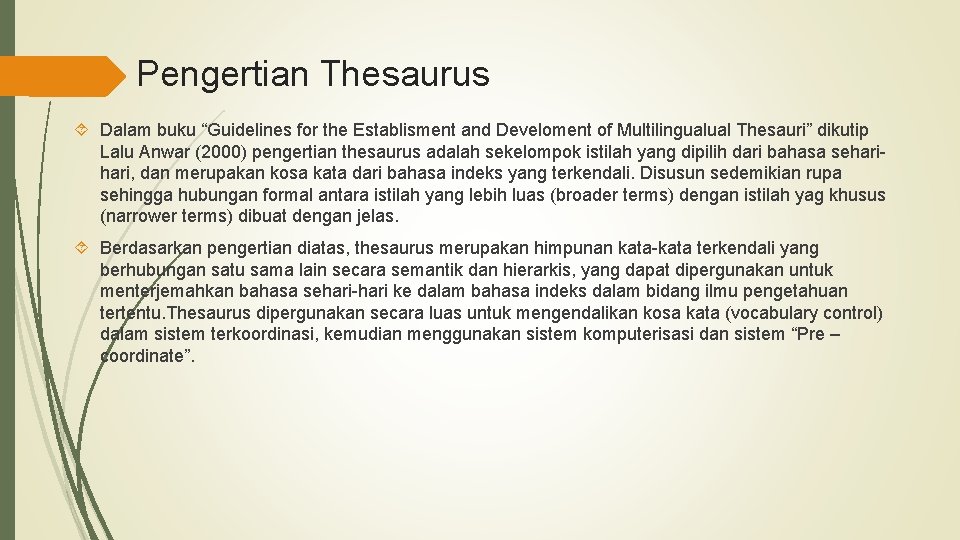 Pengertian Thesaurus

Dalam buku “Guidelines for the Establisment and Develoment of Multilingualual Thesauri” dikutip Lalu Anwar (2000) pengertian thesaurus adalah sekelompok istilah yang dipilih dari bahasa sehari-hari, dan merupakan kosa kata dari bahasa indeks yang terkendali. Disusun sedemikian rupa sehingga hubungan formal antara istilah yang lebih luas (broader terms) dengan istilah yag khusus (narrower terms) dibuat dengan jelas.

Berdasarkan pengertian diatas, thesaurus merupakan himpunan kata-kata terkendali yang berhubungan satu sama lain secara semantik dan hierarkis, yang dapat dipergunakan untuk menterjemahkan bahasa sehari-hari ke dalam bahasa indeks dalam bidang ilmu pengetahuan tertentu.Thesaurus dipergunakan secara luas untuk mengendalikan kosa kata (vocabulary control) dalam sistem terkoordinasi, kemudian menggunakan sistem komputerisasi dan sistem “Pre – coordinate”.